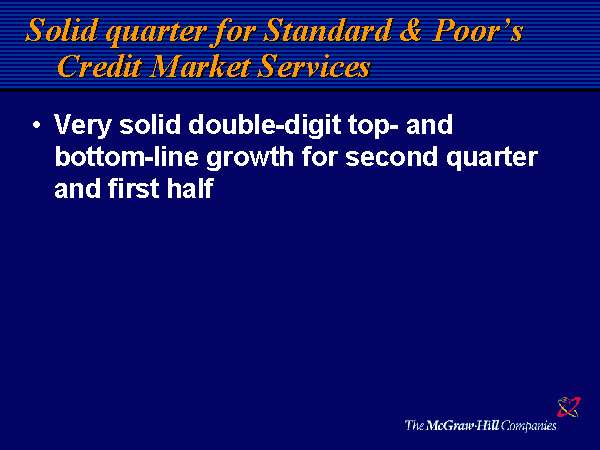 Solid quarter for Standard & Poor's Credit Market Services

• Very solid double-digit top- and bottom-line growth for second quarter and first half

The McGraw-Hill Companies